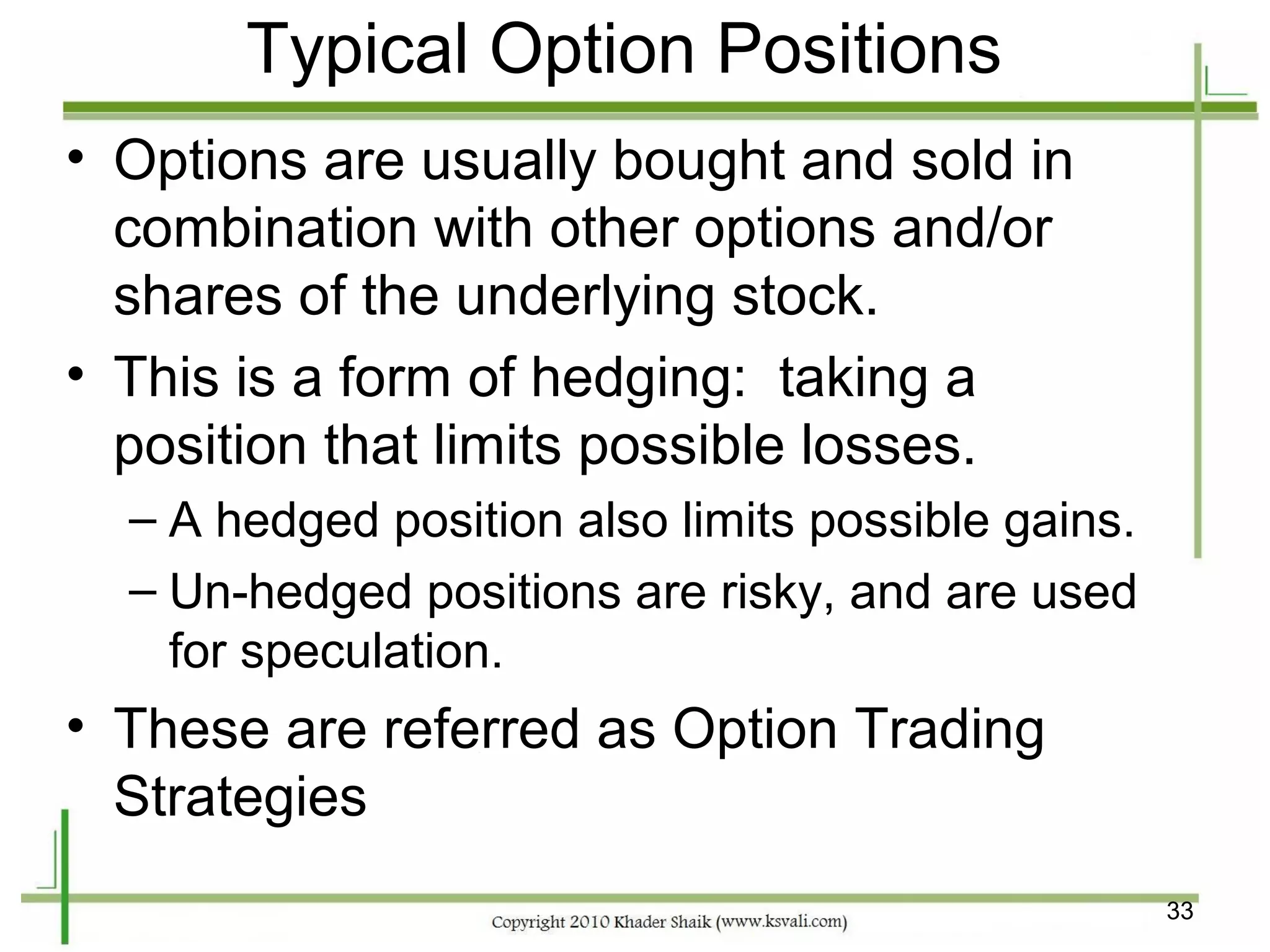 Typical Option Positions

• Options are usually bought and sold in combination with other options and/or shares of the underlying stock.

• This is a form of hedging: taking a position that limits possible losses.

– A hedged position also limits possible gains.

– Un-hedged positions are risky, and are used for speculation.

• These are referred as Option Trading Strategies

33

Copyright 2010 Khader Shaik (www.ksvali.com)